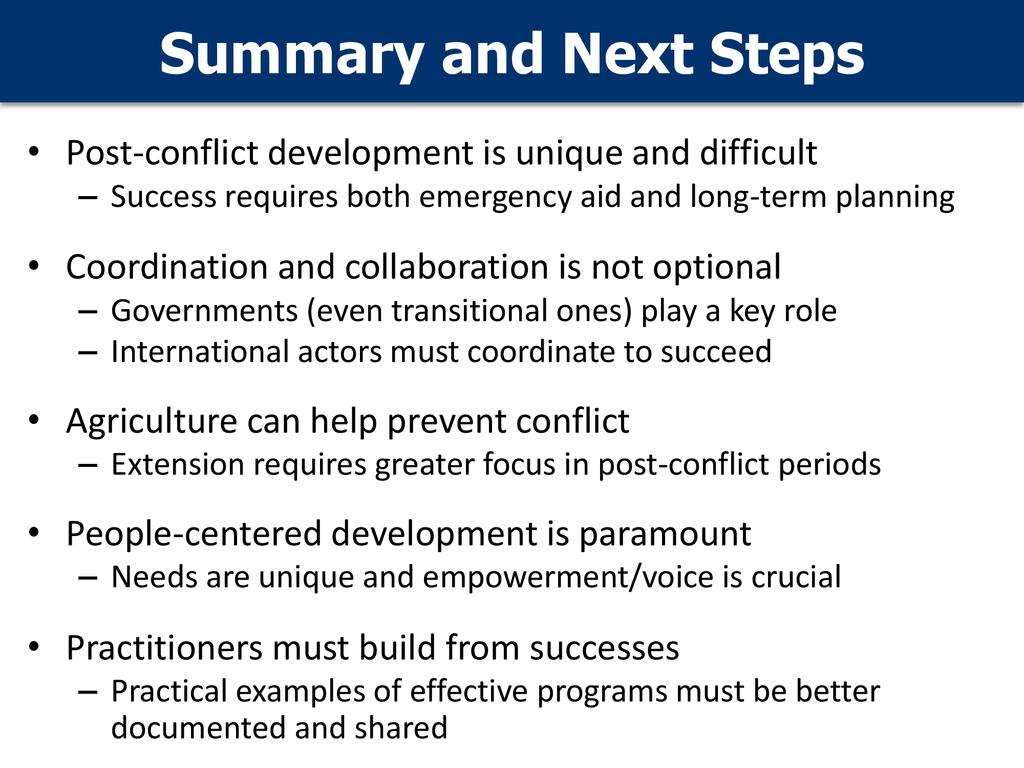 Summary and Next Steps

• Post-conflict development is unique and difficult
– Success requires both emergency aid and long-term planning

• Coordination and collaboration is not optional
– Governments (even transitional ones) play a key role
– International actors must coordinate to succeed

• Agriculture can help prevent conflict
– Extension requires greater focus in post-conflict periods

• People-centered development is paramount
– Needs are unique and empowerment/voice is crucial

• Practitioners must build from successes
– Practical examples of effective programs must be better documented and shared